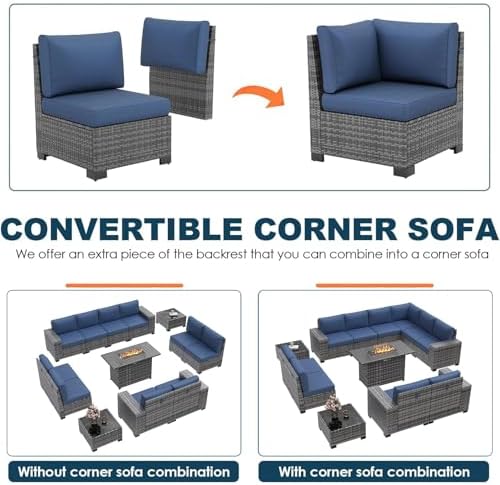 CONVERTIBLE CORNER SOFA

We offer an extra piece of the backrest that you can combine into a corner sofa

Without corner sofa combination

With corner sofa combination